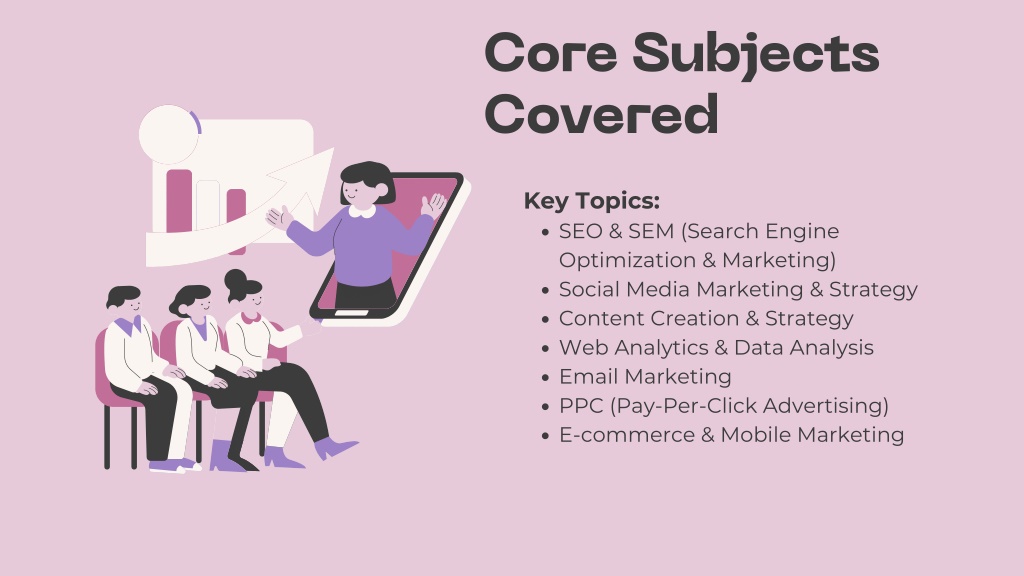 Core Subjects Covered

Key Topics:
- SEO & SEM (Search Engine Optimization & Marketing)
- Social Media Marketing & Strategy
- Content Creation & Strategy
- Web Analytics & Data Analysis
- Email Marketing
- PPC (Pay-Per-Click Advertising)
- E-commerce & Mobile Marketing